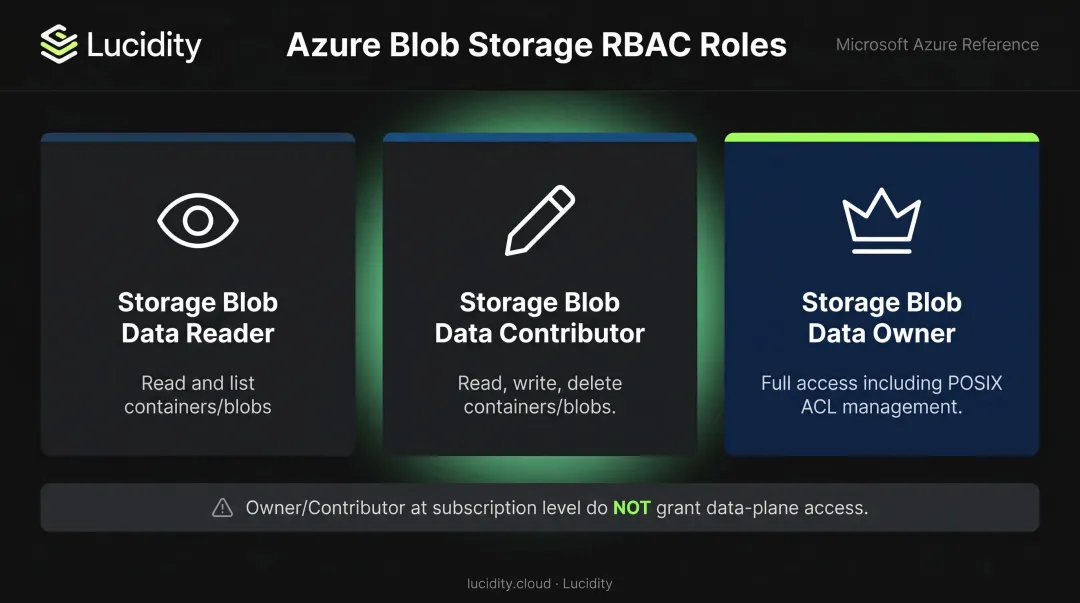 Lucidity

Azure Blob Storage RBAC Roles

Microsoft Azure Reference

Storage Blob Data Reader

Read and list containers/blobs

Storage Blob Data Contributor

Read, write, delete containers/blobs.

Storage Blob Data Owner

Full access including POSIX ACL management.

Owner/Contributor at subscription level do NOT grant data-plane access.

lucidity.cloud · Lucidity